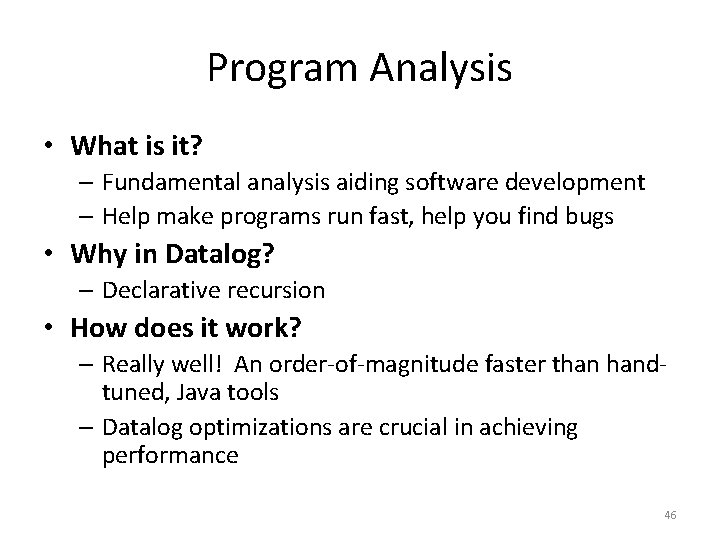 Program Analysis

• What is it?
– Fundamental analysis aiding software development
– Help make programs run fast, help you find bugs

• Why in Datalog?
– Declarative recursion

• How does it work?
– Really well! An order-of-magnitude faster than hand-tuned, Java tools
– Datalog optimizations are crucial in achieving performance

46